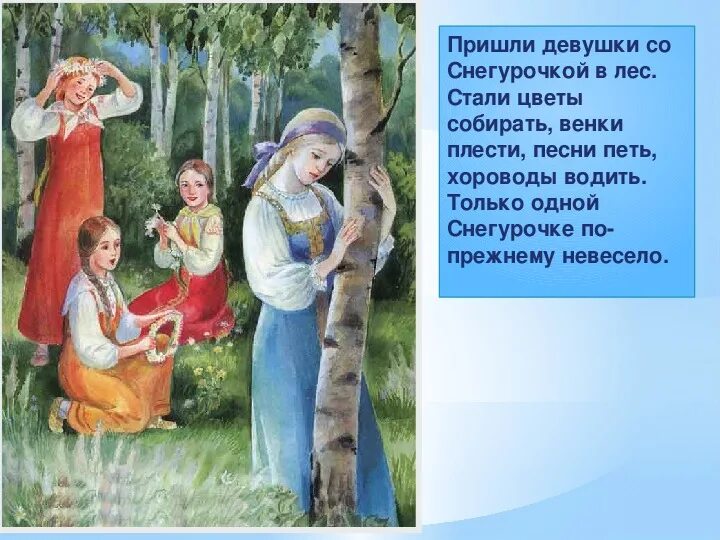 Пришли девушки со Снегурочкой в лес. Стали цветы собирать, венки плести, песни петь, хороводы водить. Только одной Снегурочке по-прежнему невесело.